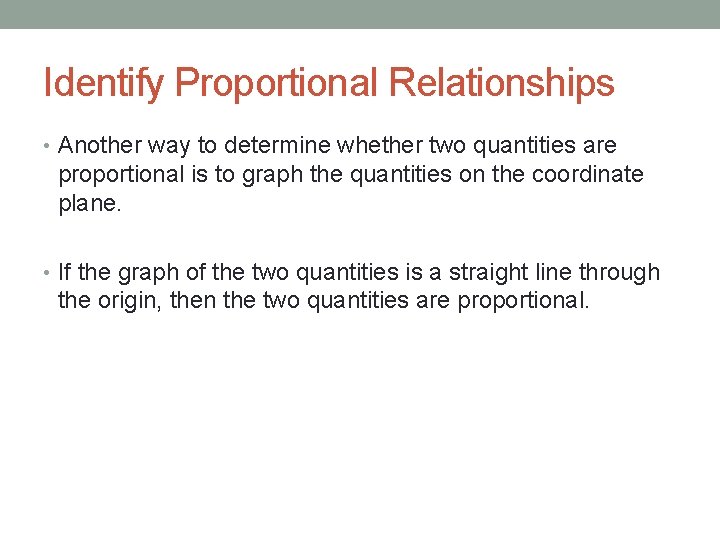 Identify Proportional Relationships

• Another way to determine whether two quantities are proportional is to graph the quantities on the coordinate plane.

• If the graph of the two quantities is a straight line through the origin, then the two quantities are proportional.